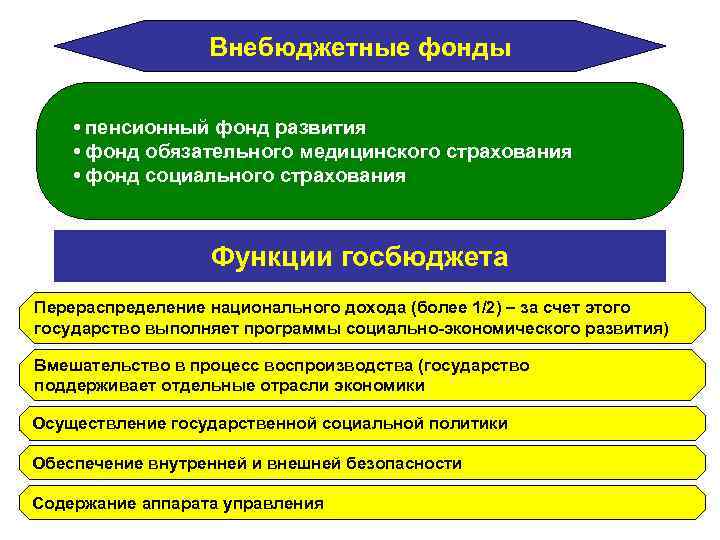 Внебюджетные фонды

• пенсионный фонд развития
• фонд обязательного медицинского страхования
• фонд социального страхования

Функции госбюджета

Перераспределение национального дохода (более 1/2) – за счет этого государство выполняет программы социально-экономического развития)

Вмешательство в процесс воспроизводства (государство поддерживает отдельные отрасли экономики

Осуществление государственной социальной политики

Обеспечение внутренней и внешней безопасности

Содержание аппарата управления